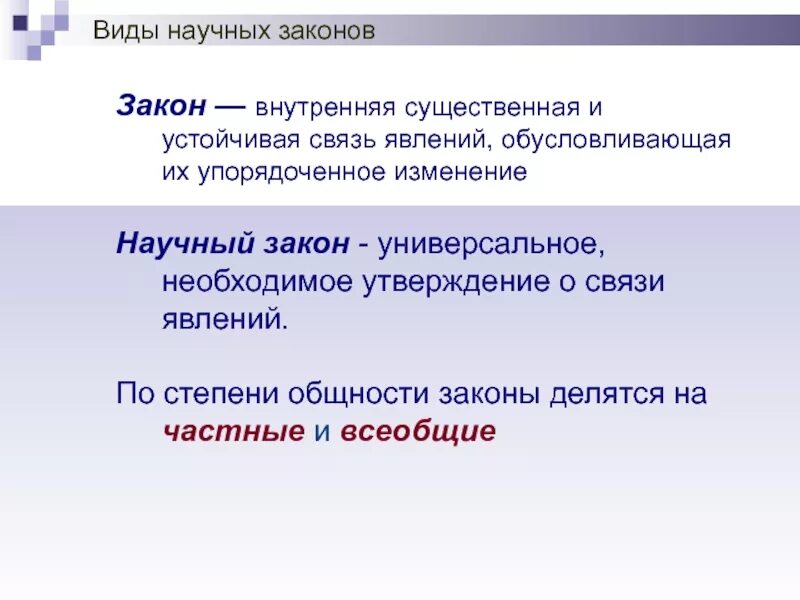 Виды научных законов

Закон — внутренняя существенная и устойчивая связь явлений, обусловливающая их упорядоченное изменение

Научный закон - универсальное, необходимое утверждение о связи явлений.

По степени общности законы делятся на частные и всеобщие